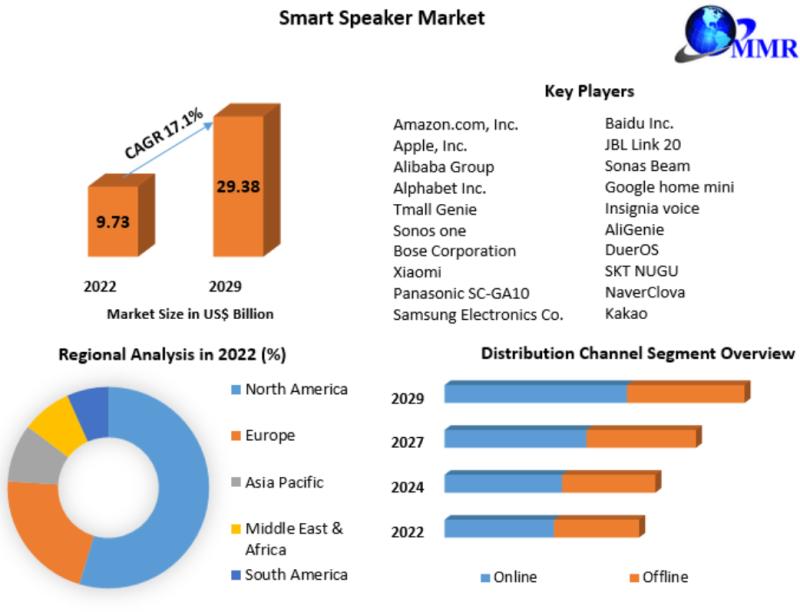 Smart Speaker Market

MMR

CAGR 17.1%

9.73

29.38

2022

2029

Market Size in US$ Billion

Key Players

Amazon.com, Inc.
Apple, Inc.
Alibaba Group
Alphabet Inc.
Tmall Genie
Sonos one
Bose Corporation
Xiaomi
Panasonic SC-GA10
Samsung Electronics Co.

Baidu Inc.
JBL Link 20
Sonas Beam
Google home mini
Insignia voice
AliGenie
DuerOS
SKT NUGU
NaverClova
Kakao

Regional Analysis in 2022 (%)

North America
Europe
Asia Pacific
Middle East & Africa
South America

Distribution Channel Segment Overview

2029
2027
2024
2022

Online
Offline